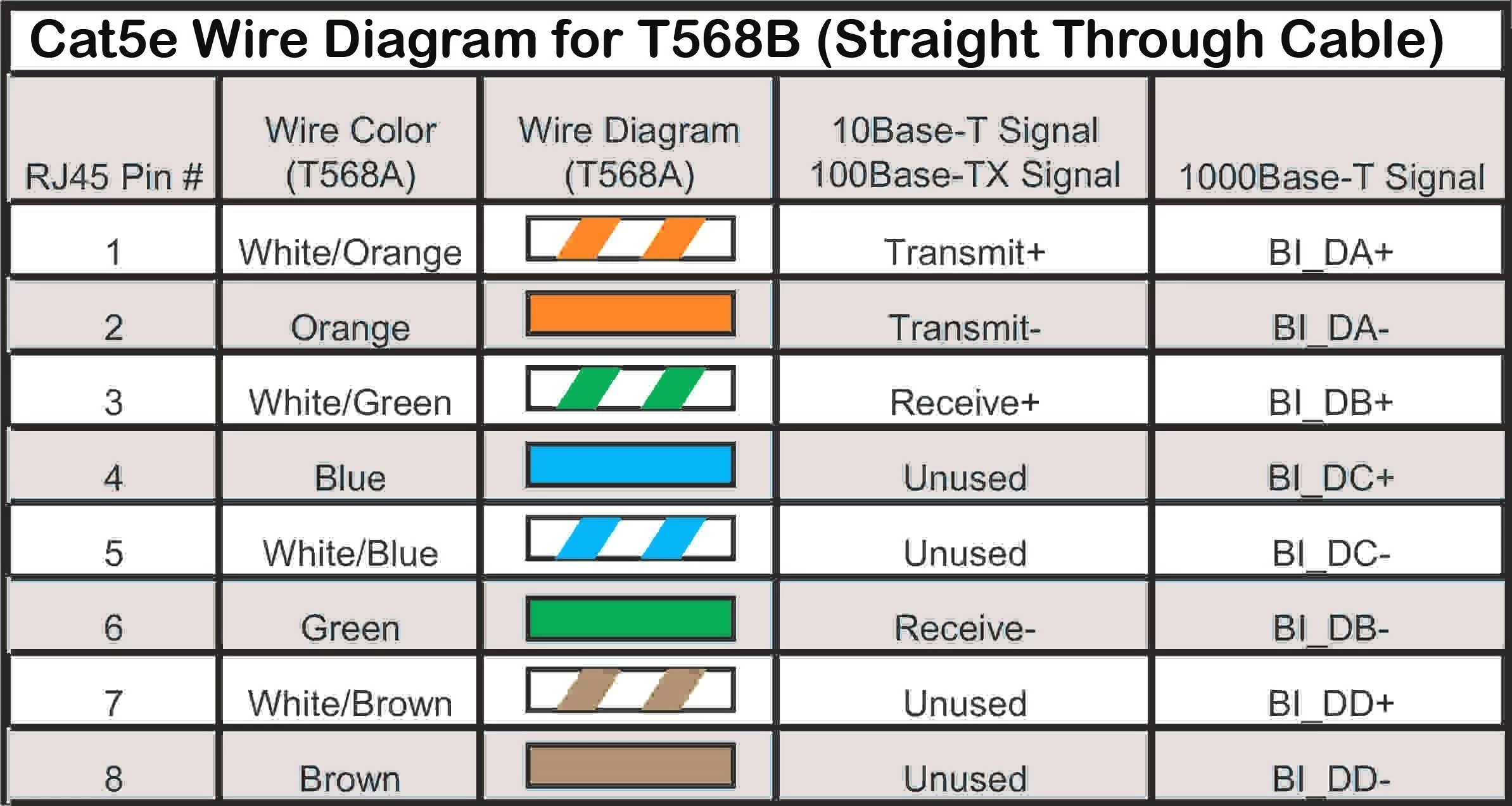 Cat5e Wire Diagram for T568B (Straight Through Cable)

| RJ45 Pin # | Wire Color (T568A) | Wire Diagram (T568A) | 10Base-T Signal 100Base-TX Signal | 1000Base-T Signal |
|---|---|---|---|---|
| 1 | White/Orange | | Transmit+ | BI_DA+ |
| 2 | Orange | | Transmit- | BI_DA- |
| 3 | White/Green | | Receive+ | BI_DB+ |
| 4 | Blue | | Unused | BI_DC+ |
| 5 | White/Blue | | Unused | BI_DC- |
| 6 | Green | | Receive- | BI_DB- |
| 7 | White/Brown | | Unused | BI_DD+ |
| 8 | Brown | | Unused | BI_DD- |